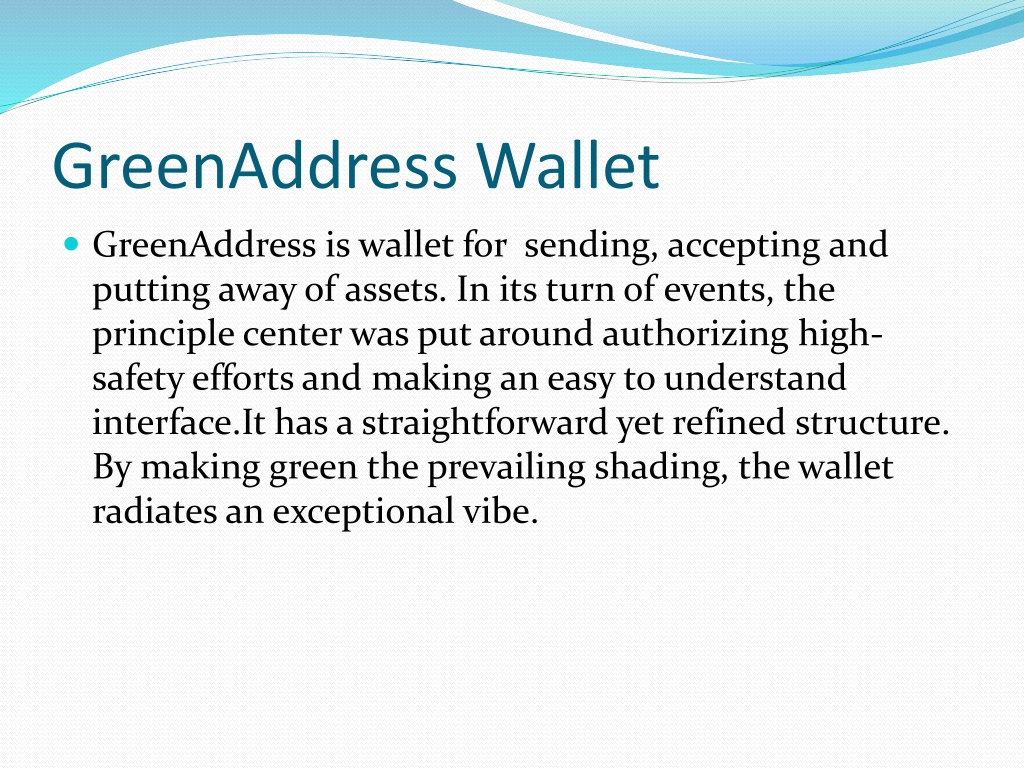 GreenAddress Wallet

GreenAddress is wallet for sending, accepting and putting away of assets. In its turn of events, the principle center was put around authorizing high-safety efforts and making an easy to understand interface.It has a straightforward yet refined structure. By making green the prevailing shading, the wallet radiates an exceptional vibe.